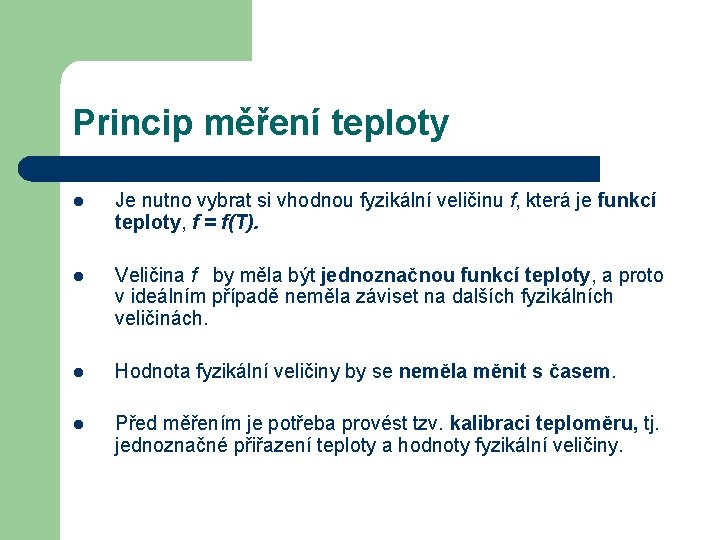 Princip měření teploty

- Je nutno vybrat si vhodnou fyzikální veličinu $f$, která je funkcí teploty, $f = f(T)$.

- Veličina $f$ by měla být jednoznačnou funkcí teploty, a proto v ideálním případě neměla záviset na dalších fyzikálních veličinách.

- Hodnota fyzikální veličiny by se neměla měnit s časem.

- Před měřením je potřeba provést tzv. kalibraci teploměru, tj. jednoznačné přiřazení teploty a hodnoty fyzikální veličiny.